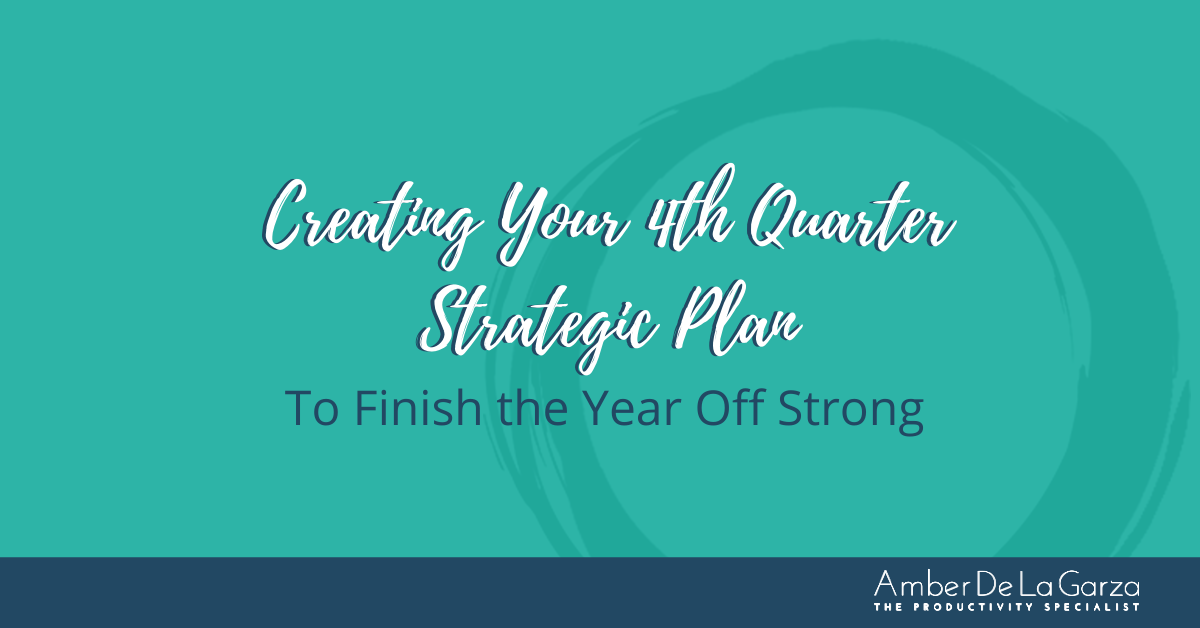 Creating Your 4th Quarter Strategic Plan

To Finish the Year Off Strong

Amber De La Garza
THE PRODUCTIVITY SPECIALIST